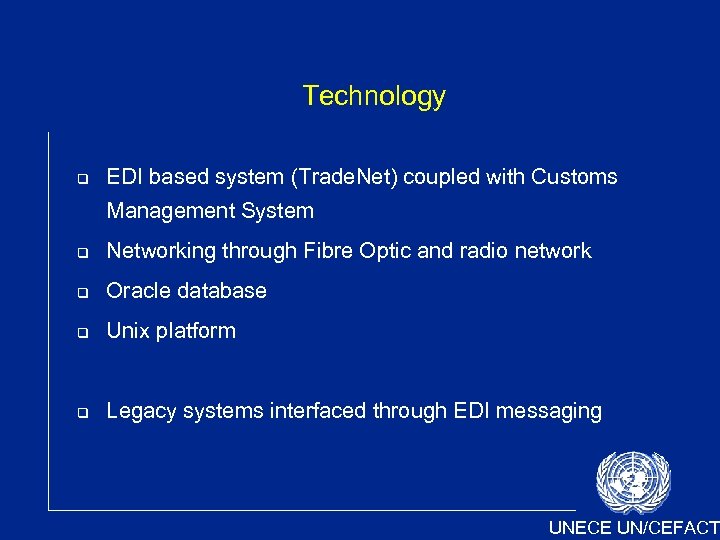 Technology

EDI based system (TradeNet) coupled with Customs Management System

Networking through Fibre Optic and radio network

Oracle database

Unix platform

Legacy systems interfaced through EDI messaging

UNECE UN/CEFACT